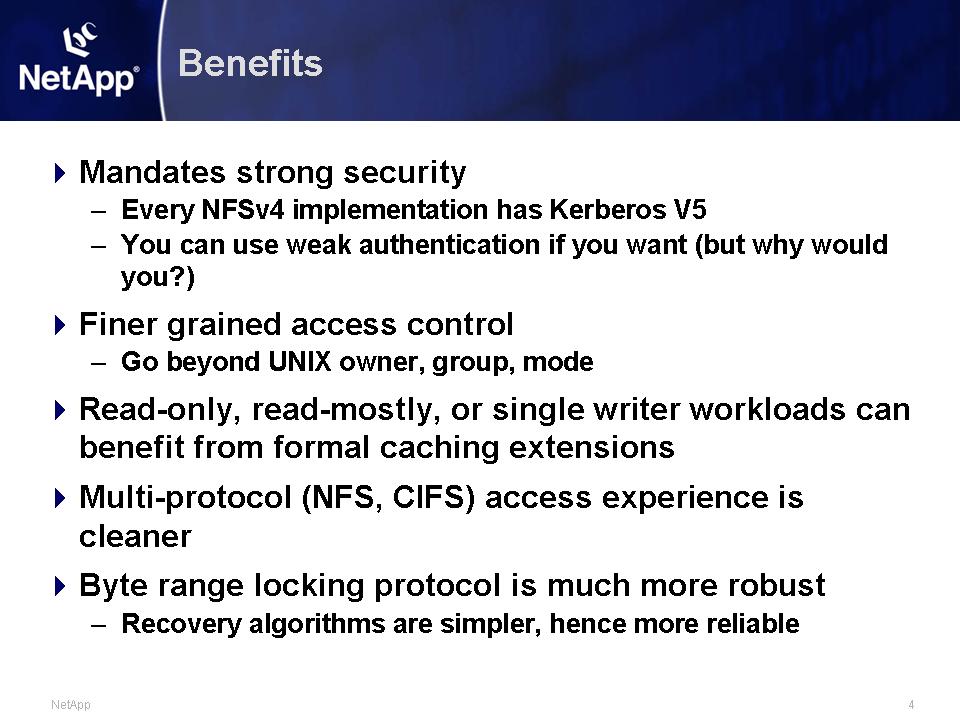 NetApp®

Benefits

Mandates strong security
– Every NFSv4 implementation has Kerberos V5
– You can use weak authentication if you want (but why would you?)

Finer grained access control
– Go beyond UNIX owner, group, mode

Read-only, read-mostly, or single writer workloads can benefit from formal caching extensions

Multi-protocol (NFS, CIFS) access experience is cleaner

Byte range locking protocol is much more robust
– Recovery algorithms are simpler, hence more reliable

NetApp

4